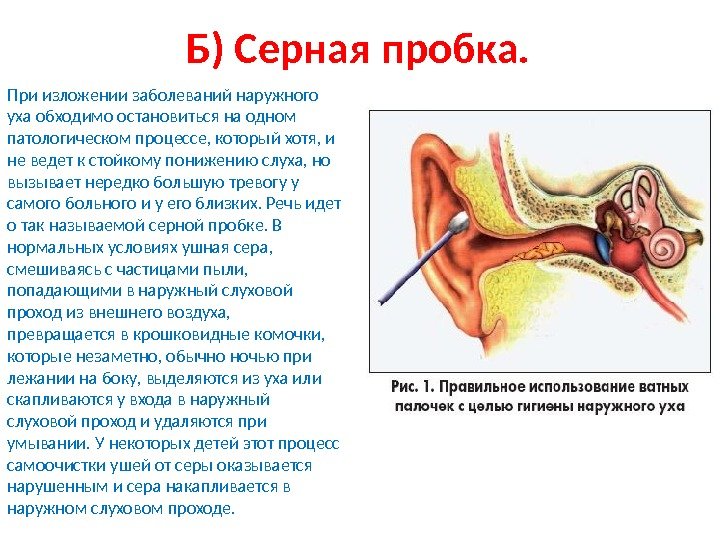 Б) Серная пробка.

При изложении заболеваний наружного уха обходимо остановиться на одном патологическом процессе, который хотя, и не ведет к стойкому понижению слуха, но вызывает нередко большую тревогу у самого больного и у его близких. Речь идет о так называемой серной пробке. В нормальных условиях ушная сера, смешиваясь с частицами пыли, попадающими в наружный слуховой проход из внешнего воздуха, превращается в крошковидные комочки, которые незаметно, обычно ночью при лежании на боку, выделяются из уха или скапливаются у входа в наружный слуховой проход и удаляются при умывании. У некоторых детей этот процесс самоочистки ушей от серы оказывается нарушенным и сера накапливается в наружном слуховом проходе.

Рис. 1. Правильное использование ватных палочек с целью гигиены наружного уха